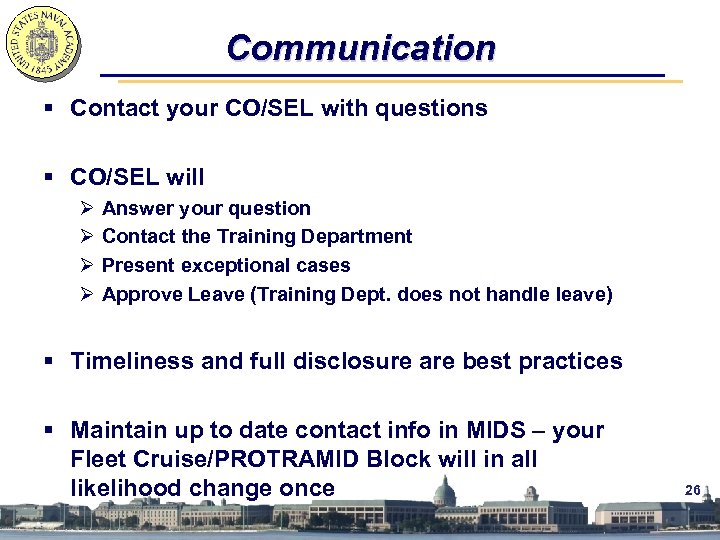 UNITED STATES NAVAL ACADEMY 1845

Communication

▪ Contact your CO/SEL with questions

▪ CO/SEL will
➢ Answer your question
➢ Contact the Training Department
➢ Present exceptional cases
➢ Approve Leave (Training Dept. does not handle leave)

▪ Timeliness and full disclosure are best practices

▪ Maintain up to date contact info in MIDS – your Fleet Cruise/PROTRAMID Block will in all likelihood change once

26